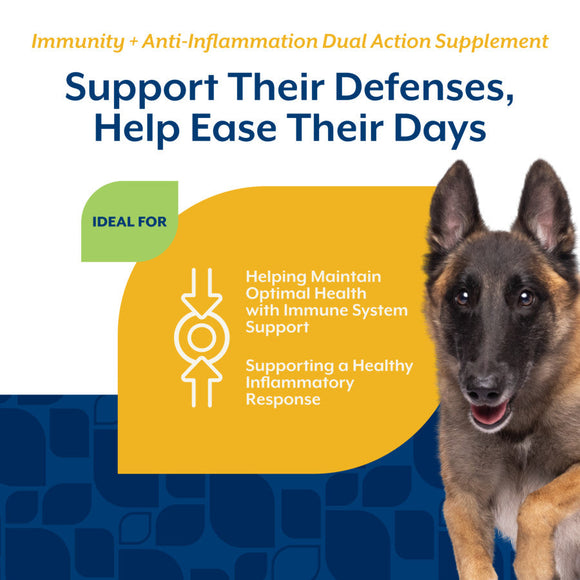 Immunity + Anti-Inflammation Dual Action Supplement

Support Their Defenses, Help Ease Their Days

IDEAL FOR

Helping Maintain Optimal Health with Immune System Support

Supporting a Healthy Inflammatory Response